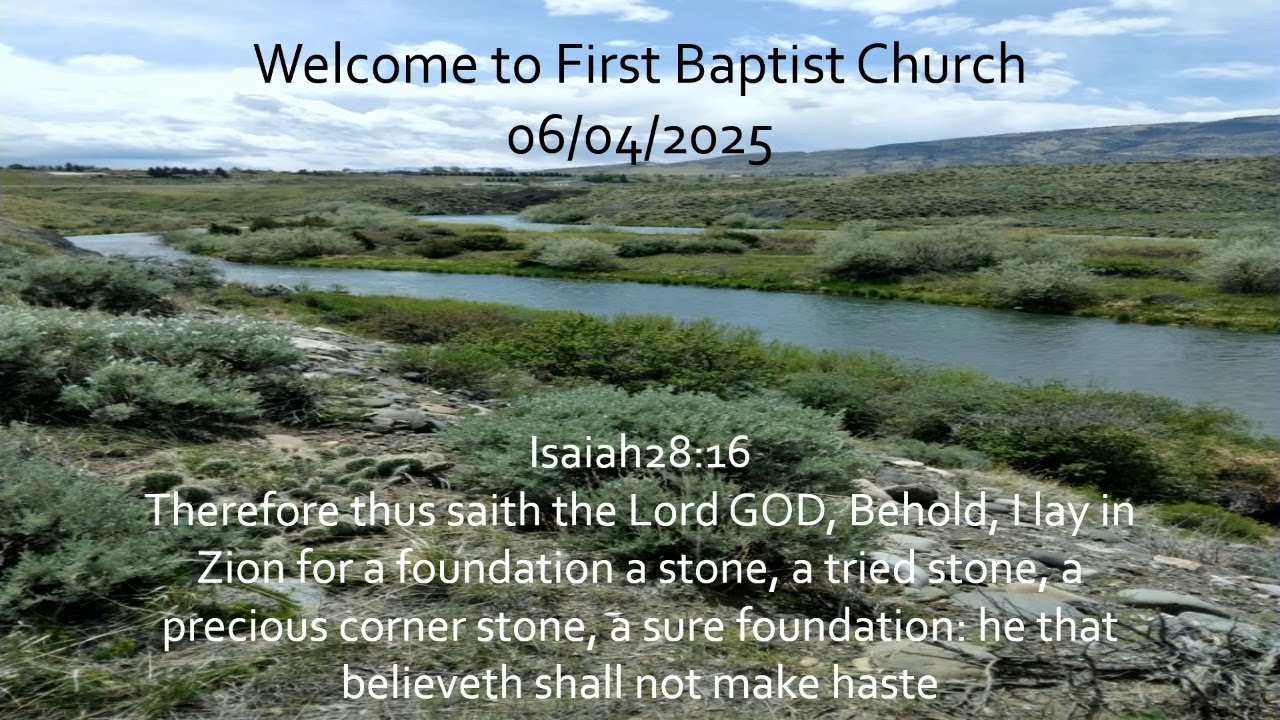 Welcome to First Baptist Church
06/04/2025

Isaiah28:16
Therefore thus saith the Lord GOD, Behold, I lay in Zion for a foundation a stone, a tried stone, a precious corner stone, a sure foundation: he that believeth shall not make haste